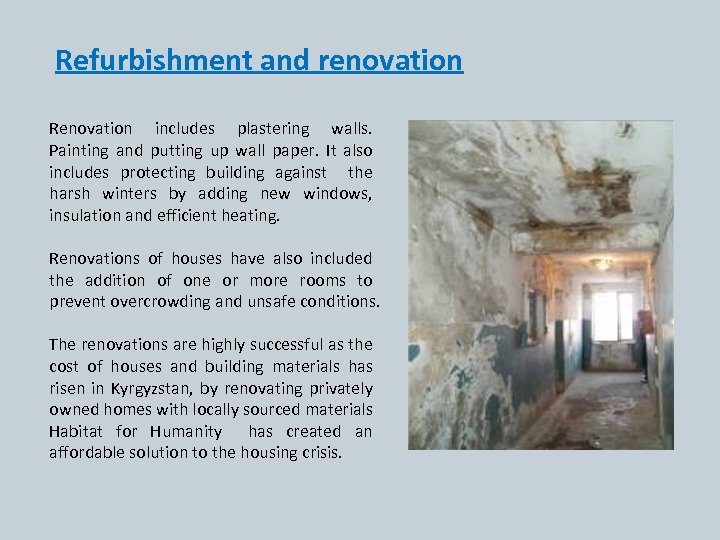 Refurbishment and renovation

Renovation includes plastering walls. Painting and putting up wall paper. It also includes protecting building against the harsh winters by adding new windows, insulation and efficient heating.

Renovations of houses have also included the addition of one or more rooms to prevent overcrowding and unsafe conditions.

The renovations are highly successful as the cost of houses and building materials has risen in Kyrgyzstan, by renovating privately owned homes with locally sourced materials Habitat for Humanity has created an affordable solution to the housing crisis.